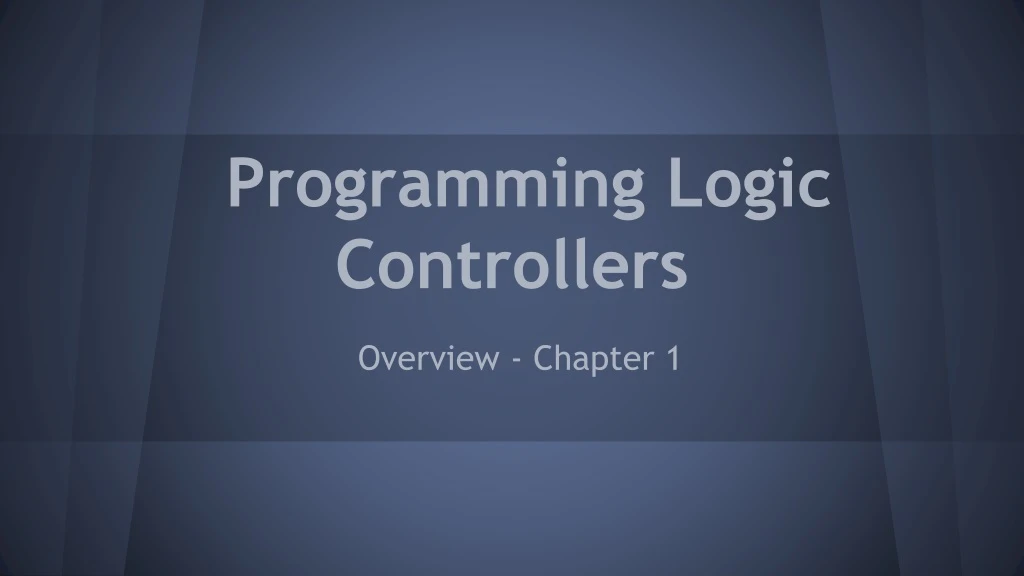 Programming Logic Controllers

Overview - Chapter 1